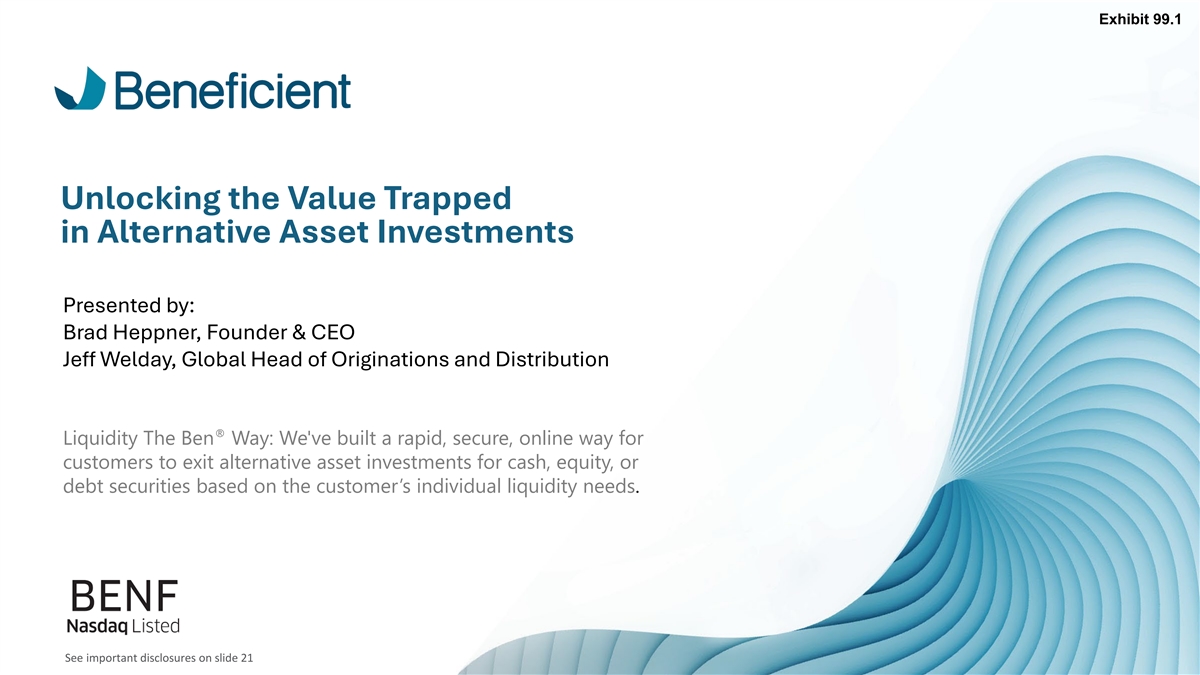 Exhibit 99.1

Beneficient

Unlocking the Value Trapped in Alternative Asset Investments

Presented by:
Brad Heppner, Founder & CEO
Jeff Welday, Global Head of Originations and Distribution

Liquidity The Ben® Way: We've built a rapid, secure, online way for customers to exit alternative asset investments for cash, equity, or debt securities based on the customer's individual liquidity needs.

BENF
Nasdaq Listed

See important disclosures on slide 21